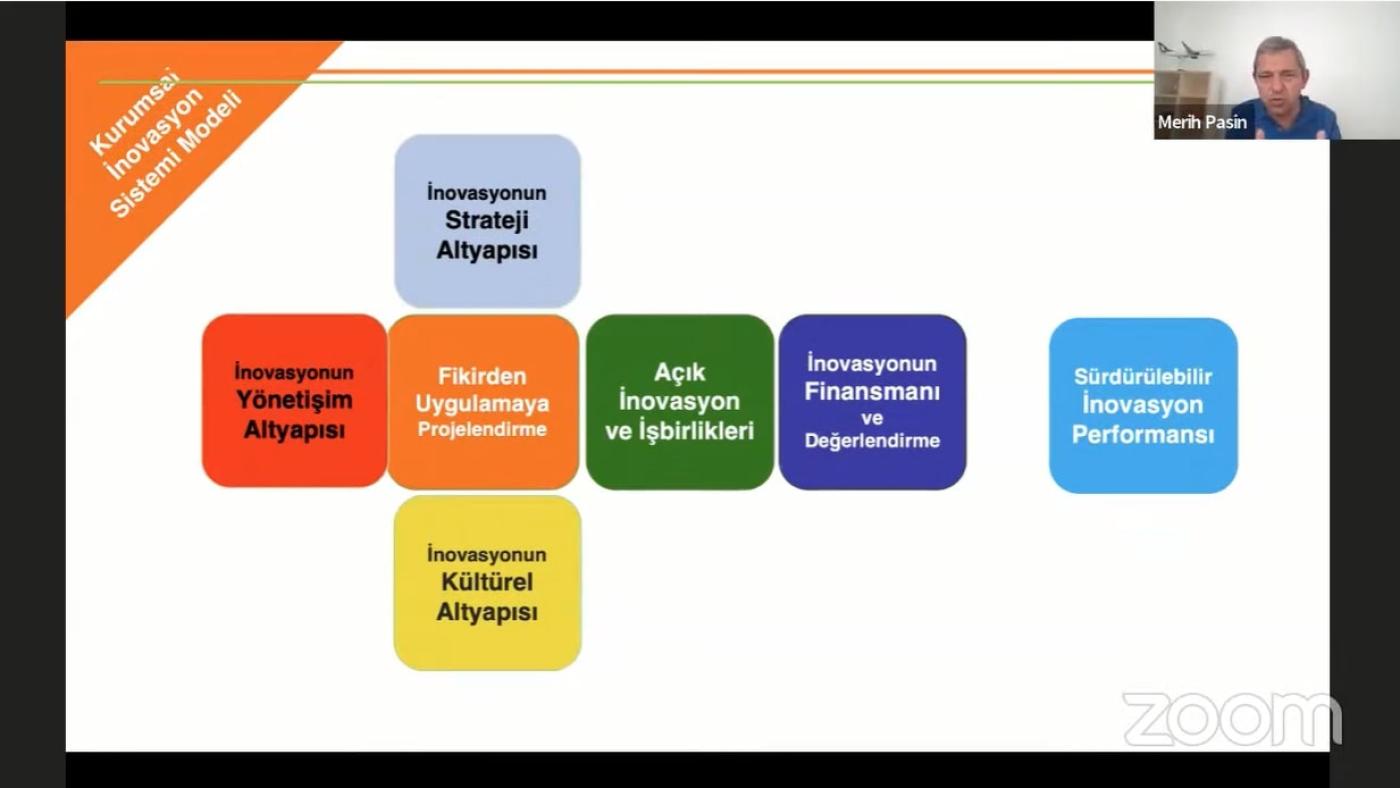 Kurumsal İnovasyon Sistemi Modeli

Merih Pasin

İnovasyonun Strateji Altyapısı

İnovasyonun Yönetişim Altyapısı

Fikirden Uygulamaya Projelendirme

Açık İnovasyon ve İşbirlikleri

İnovasyonun Finansmanı ve Değerlendirme

Sürdürülebilir İnovasyon Performansı

İnovasyonun Kültürel Altyapısı

zoom